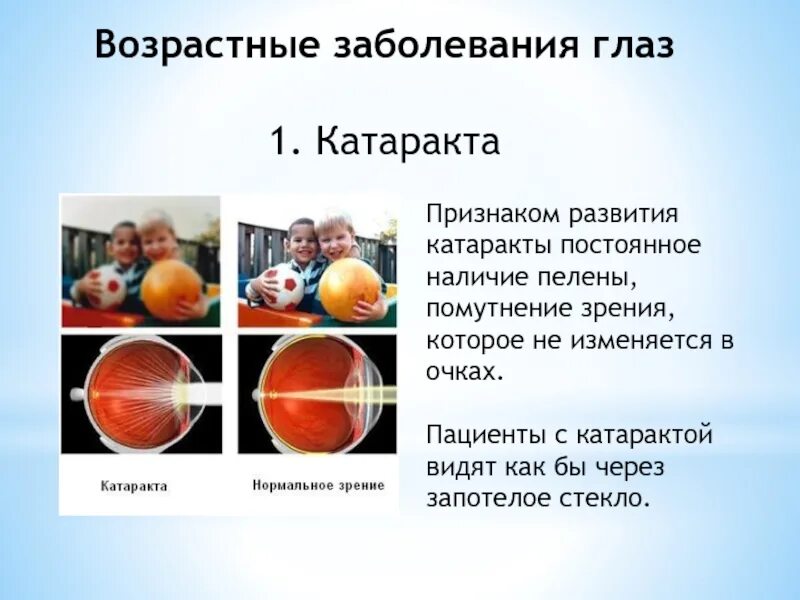 Возрастные заболевания глаз

1. Катаракта

Катаракта

Нормальное зрение

Признаком развития катаракты постоянное наличие пелены, помутнение зрения, которое не изменяется в очках.

Пациенты с катарактой видят как бы через запотелое стекло.